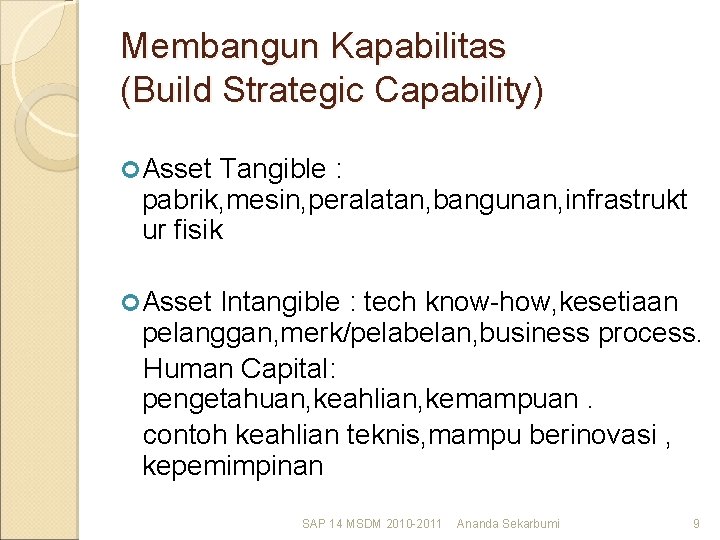 Membangun Kapabilitas
(Build Strategic Capability)

Asset Tangible : pabrik,mesin,peralatan,bangunan,infrastruktur fisik

Asset Intangible : tech know-how,kesetiaan pelanggan,merk/pelabelan,business process.

Human Capital: pengetahuan,keahlian,kemampuan .

contoh keahlian teknis,mampu berinovasi , kepemimpinan

SAP 14 MSDM 2010-2011 Ananda Sekarbumi 9